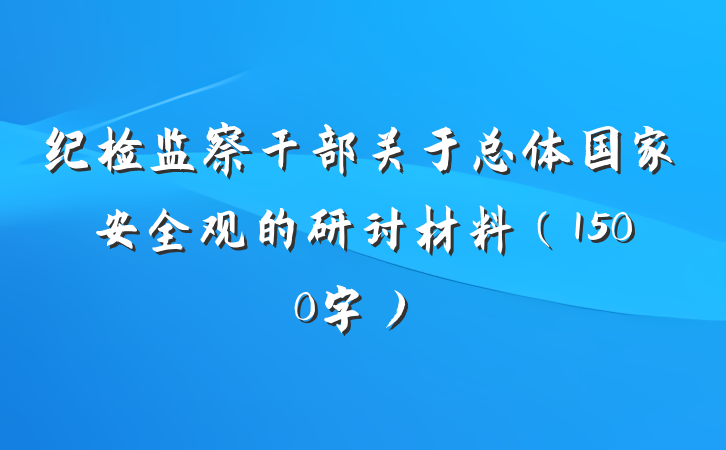 纪检监察干部关于总体国家安全观的研讨材料（1500字）